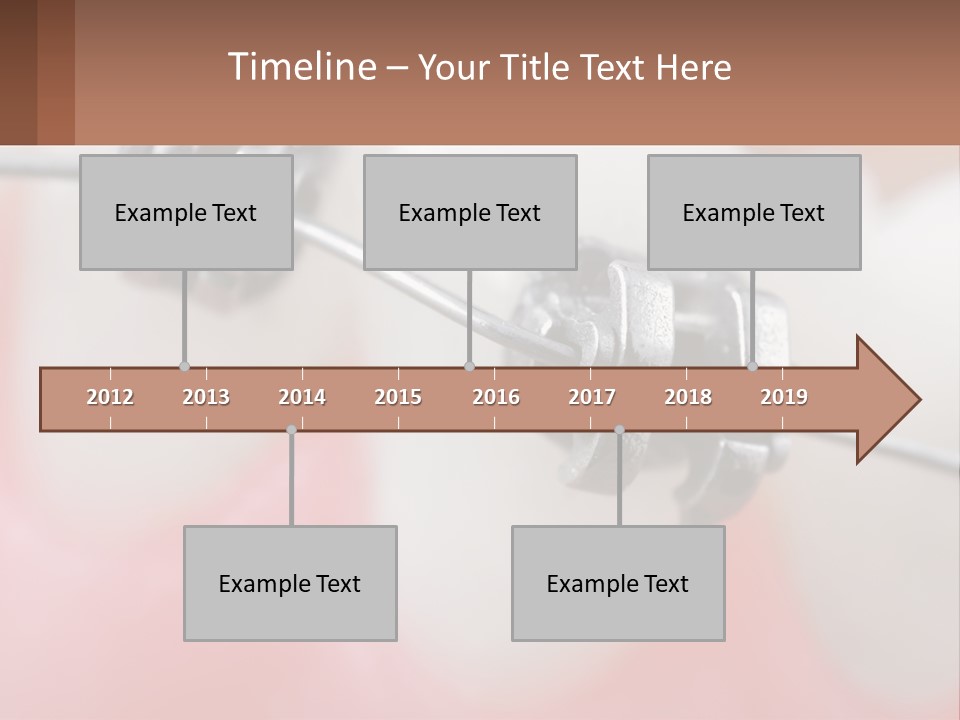 Timeline – Your Title Text Here

Example Text

Example Text

Example Text

2012 2013 2014 2015 2016 2017 2018 2019

Example Text

Example Text